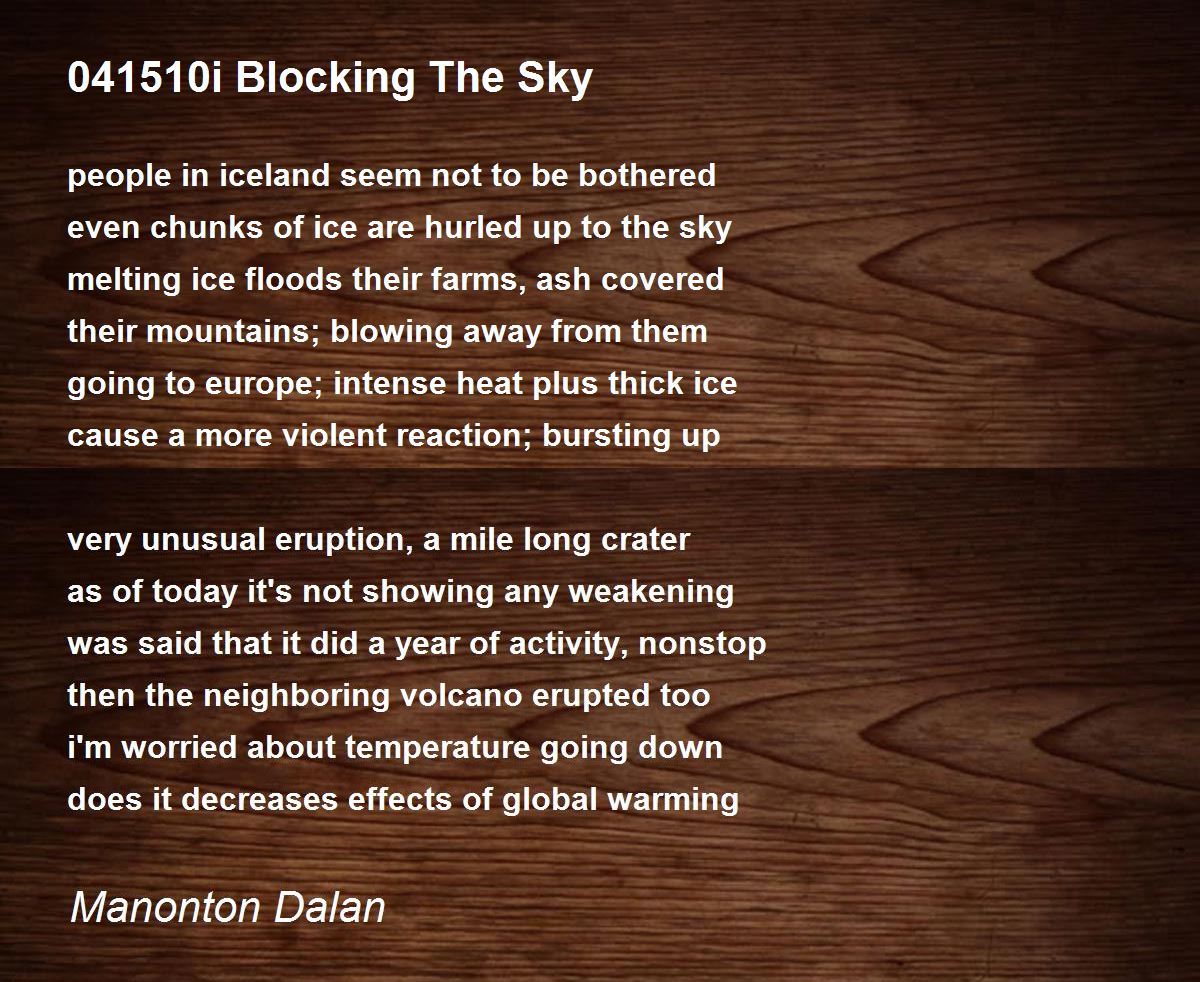 041510i Blocking The Sky

people in iceland seem not to be bothered
even chunks of ice are hurled up to the sky
melting ice floods their farms, ash covered
their mountains; blowing away from them
going to europe; intense heat plus thick ice
cause a more violent reaction; bursting up

very unusual eruption, a mile long crater
as of today it's not showing any weakening
was said that it did a year of activity, nonstop
then the neighboring volcano erupted too
i'm worried about temperature going down
does it decreases effects of global warming

Manonton Dalan